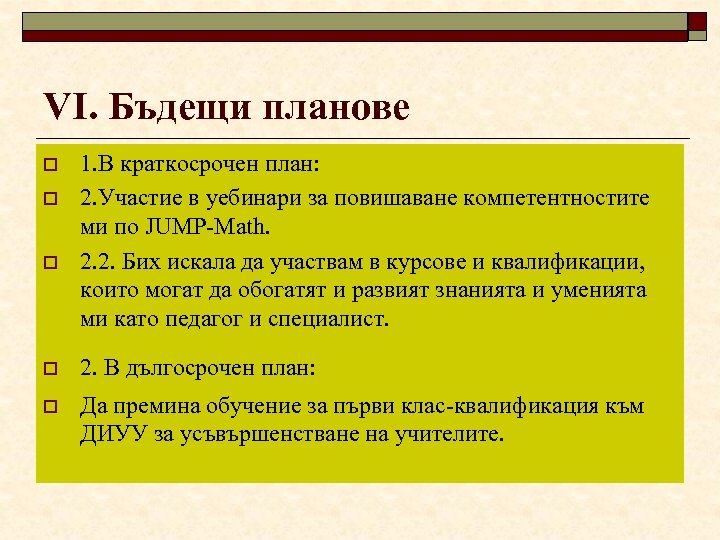 VI. Бъдещи планове

1.В краткосрочен план:

2.Участие в уебинари за повишаване компетентностите ми по JUMP-Math.

2.2. Бих искала да участвам в курсове и квалификации, които могат да обогатят и развият знанията и уменията ми като педагог и специалист.

2. В дългосрочен план:

Да премина обучение за първи клас-квалификация към ДИУУ за усъвършенстване на учителите.